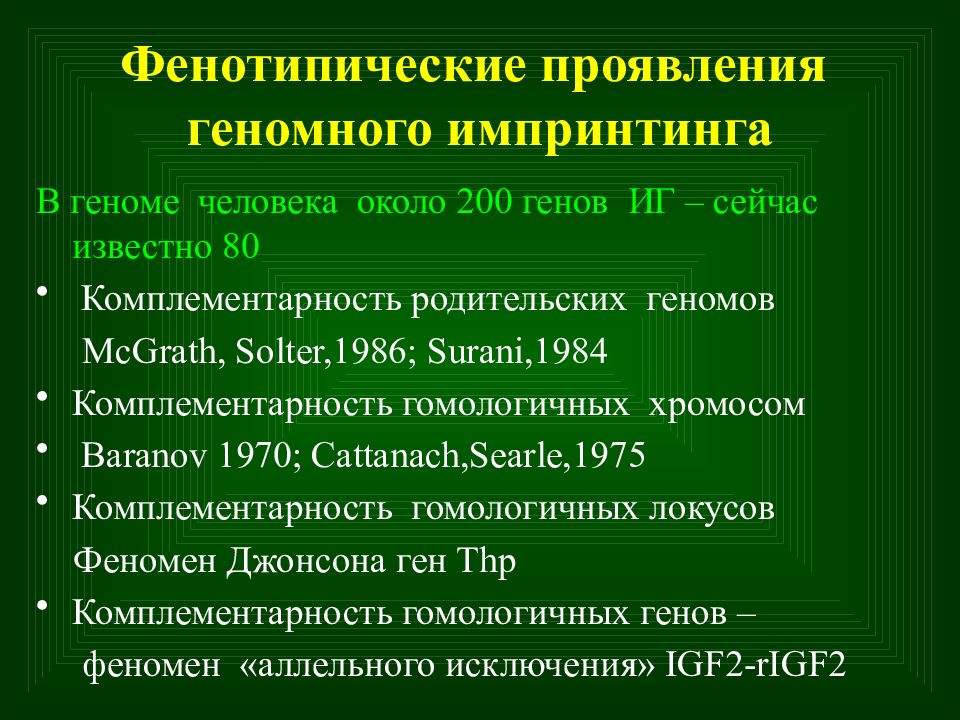 Фенотипические проявления геномного импринтинга

В геноме человека около 200 генов ИГ – сейчас известно 80

• Комплементарность родительских геномов McGrath, Solter,1986; Surani,1984
• Комплементарность гомологичных хромосом
• Baranov 1970; Cattanach,Searle,1975
• Комплементарность гомологичных локусов Феномен Джонсона ген Thp
• Комплементарность гомологичных генов – феномен «аллельного исключения» IGF2-rIGF2